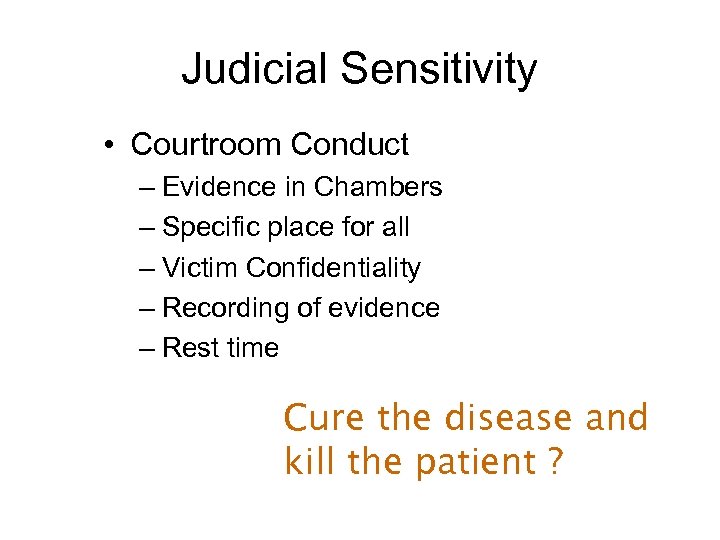 Judicial Sensitivity

• Courtroom Conduct
– Evidence in Chambers
– Specific place for all
– Victim Confidentiality
– Recording of evidence
– Rest time

Cure the disease and kill the patient ?